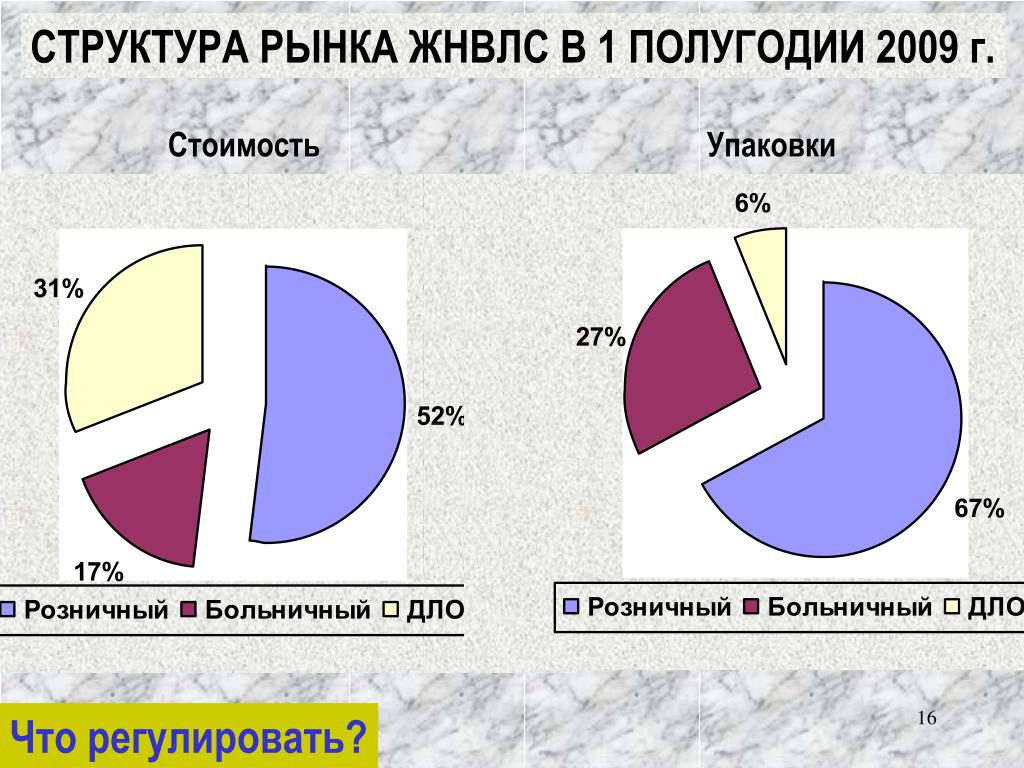 СТРУКТУРА РЫНКА ЖНВЛС В 1 ПОЛУГОДИИ 2009 г.

Стоимость

31%

52%

17%

Розничный Больничный ДЛО

Упаковки

6%

27%

67%

Розничный Больничный ДЛО

Что регулировать?

16